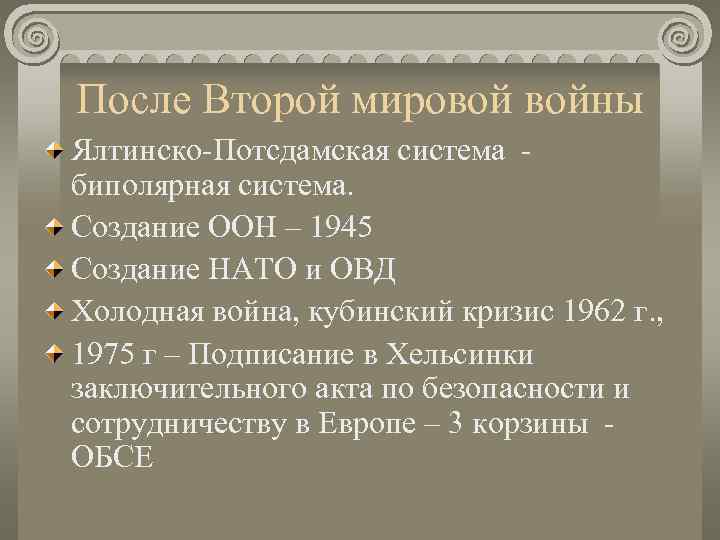 После Второй мировой войны

Ялтинско-Потсдамская система - биполярная система.

Создание ООН – 1945

Создание НАТО и ОВД

Холодная война, кубинский кризис 1962 г.,

1975 г – Подписание в Хельсинки заключительного акта по безопасности и сотрудничеству в Европе – 3 корзины - ОБСЕ